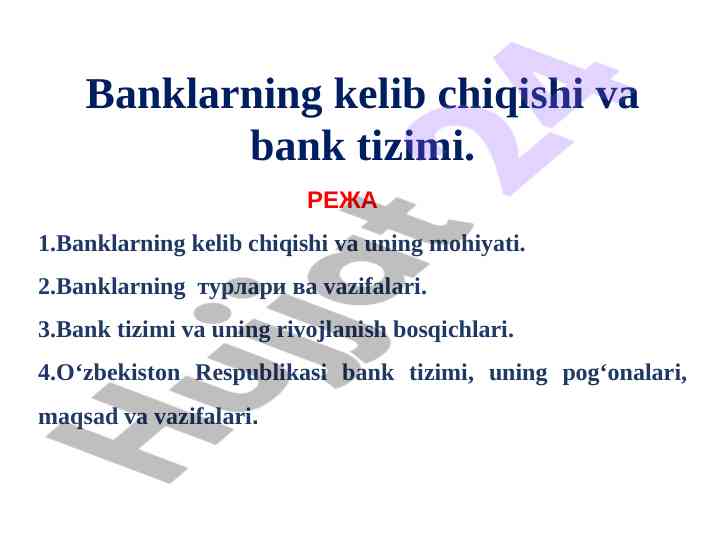 Banklarning kelib chiqishi va bank tizimi.

РЕЖА

1.Banklarning kelib chiqishi va uning mohiyati.

2.Banklarning турлари ва vazifalari.

3.Bank tizimi va uning rivojlanish bosqichlari.

4.O‘zbekiston Respublikasi bank tizimi, uning pog‘onalari, maqsad va vazifalari.

Hujjat 24